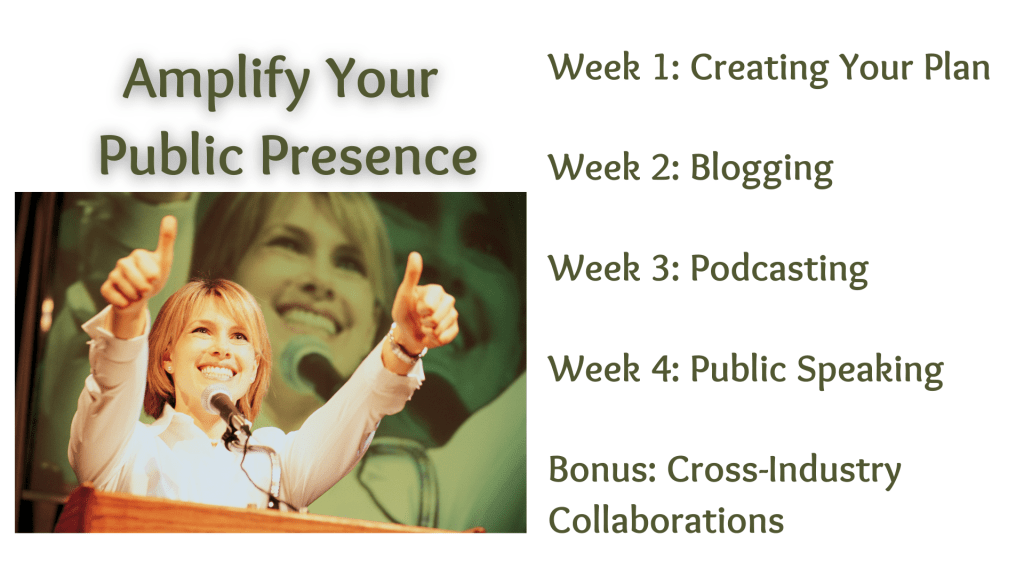 Amplify Your Public Presence

Week 1: Creating Your Plan

Week 2: Blogging

Week 3: Podcasting

Week 4: Public Speaking

Bonus: Cross-Industry Collaborations